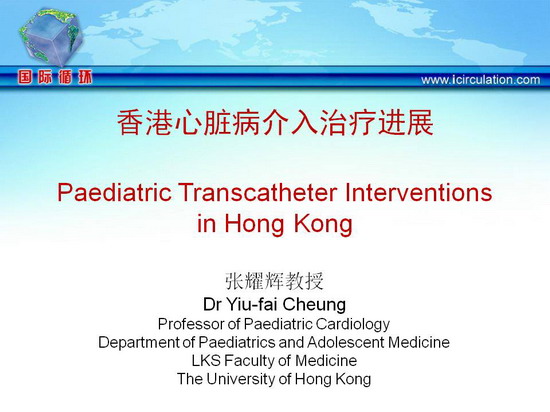 国际循环

www.icirculation.com

香港心脏病介入治疗进展

Paediatric Transcatheter Interventions in Hong Kong

张耀辉教授
Dr Yiu-fai Cheung
Professor of Paediatric Cardiology
Department of Paediatrics and Adolescent Medicine
LKS Faculty of Medicine
The University of Hong Kong